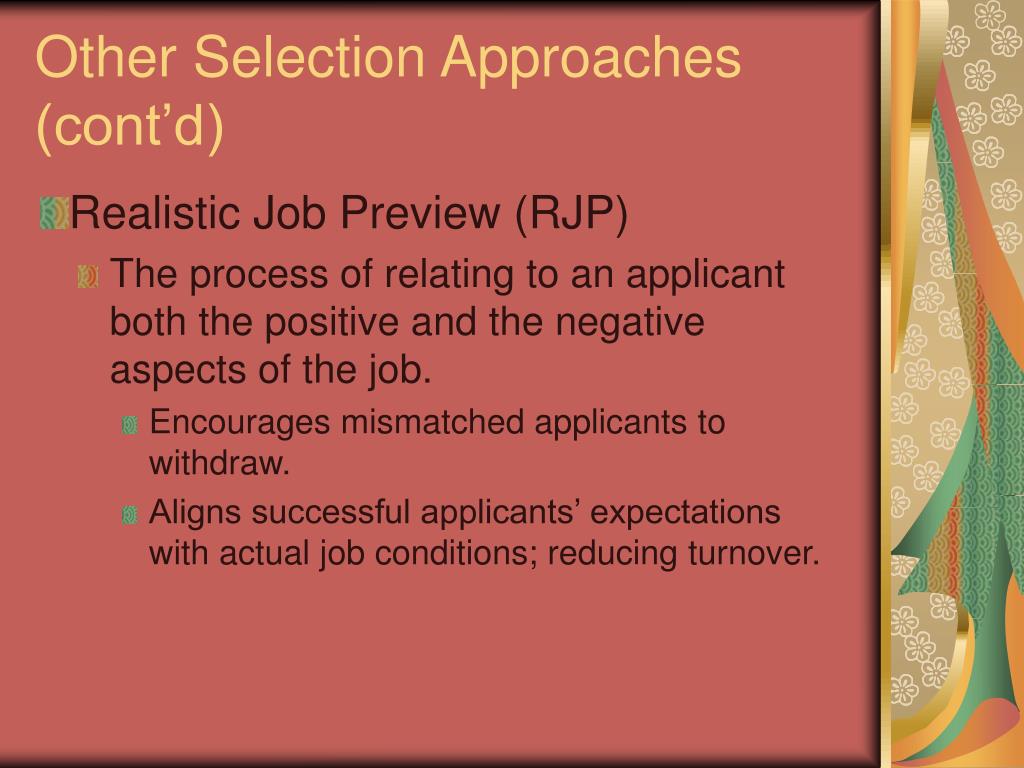 Other Selection Approaches (cont’d)

Realistic Job Preview (RJP)

The process of relating to an applicant both the positive and the negative aspects of the job.

Encourages mismatched applicants to withdraw.

Aligns successful applicants’ expectations with actual job conditions; reducing turnover.